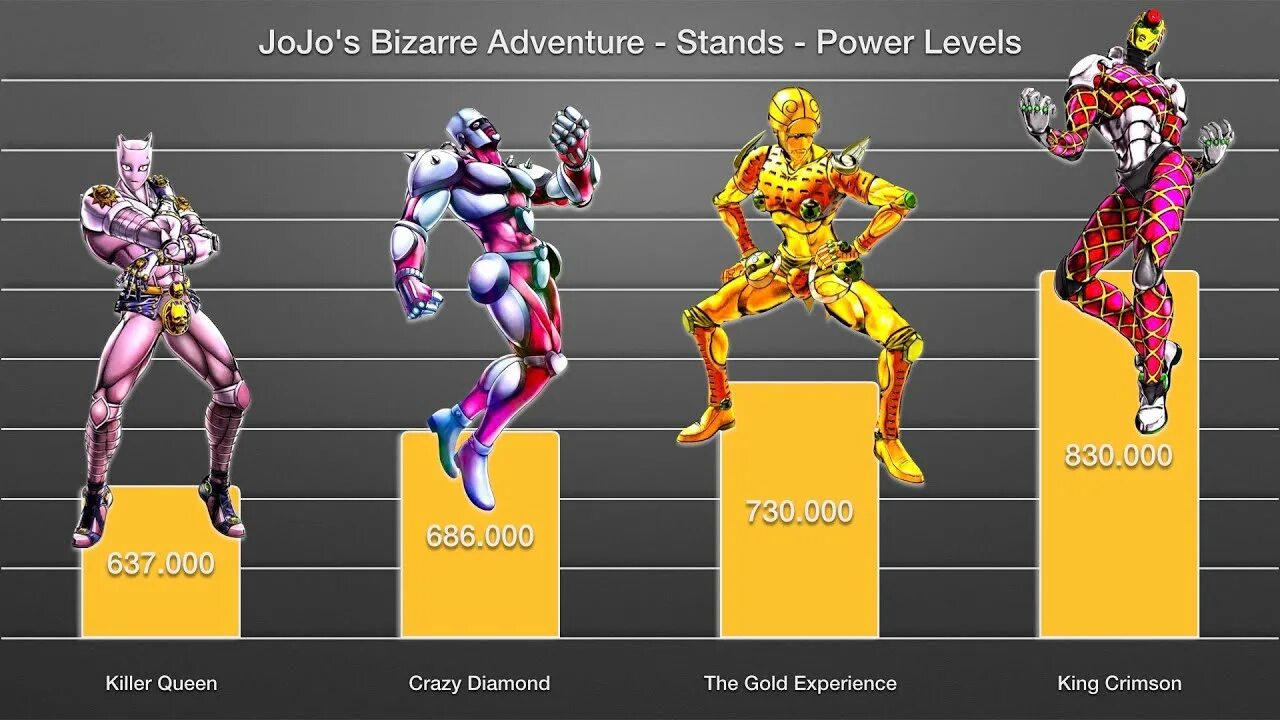 JoJo's Bizarre Adventure - Stands - Power Levels

637.000

686.000

730.000

830.000

Killer Queen

Crazy Diamond

The Gold Experience

King Crimson